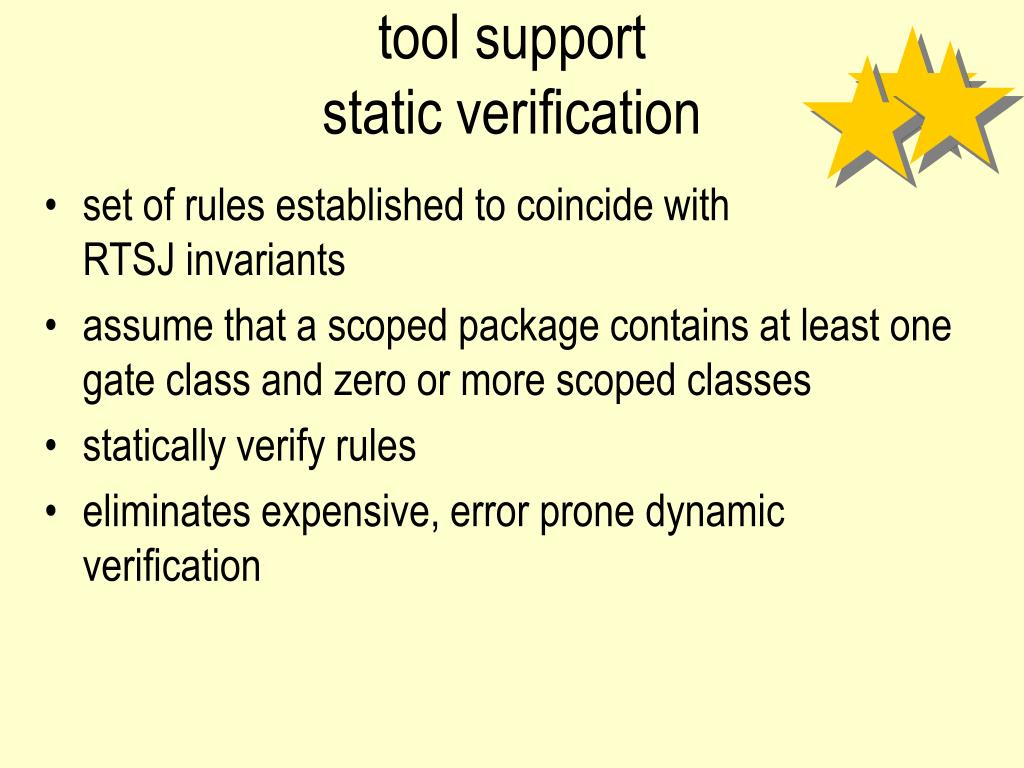 tool support
static verification

• set of rules established to coincide with RTSJ invariants
• assume that a scoped package contains at least one gate class and zero or more scoped classes
• statically verify rules
• eliminates expensive, error prone dynamic verification